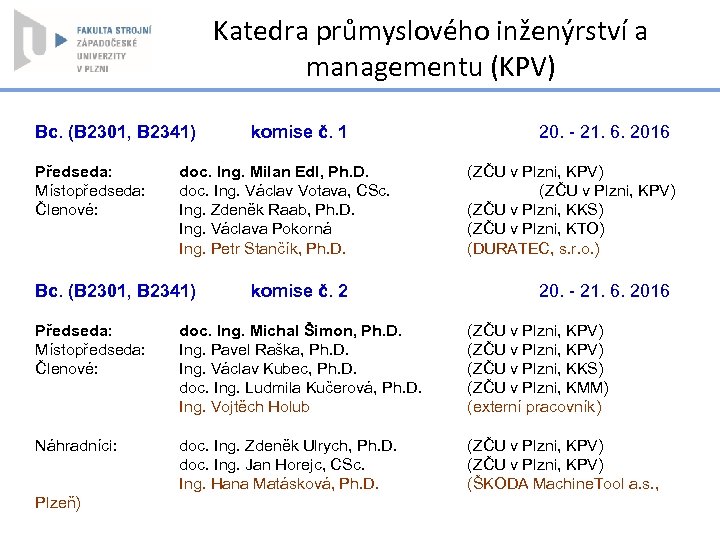 FAKULTA STROJNÍ
ZÁPADOČESKÉ
UNIVERZITY
V PLZNI

Katedra průmyslového inženýrství a managementu (KPV)

Bc. (B2301, B2341) komise č. 1 20. - 21. 6. 2016

Předseda: doc. Ing. Milan Edl, Ph.D. (ZČU v Plzni, KPV)
Místopředseda: doc. Ing. Václav Votava, CSc. (ZČU v Plzni, KPV)
Členové: Ing. Zdeněk Raab, Ph.D. (ZČU v Plzni, KKS)
Ing. Václava Pokorná (ZČU v Plzni, KTO)
Ing. Petr Stančík, Ph.D. (DURATEC, s.r.o.)

Bc. (B2301, B2341) komise č. 2 20. - 21. 6. 2016

Předseda: doc. Ing. Michal Šimon, Ph.D. (ZČU v Plzni, KPV)
Místopředseda: Ing. Pavel Raška, Ph.D. (ZČU v Plzni, KPV)
Členové: Ing. Václav Kubec, Ph.D. (ZČU v Plzni, KKS)
doc. Ing. Ludmila Kučerová, Ph.D. (ZČU v Plzni, KMM)
Ing. Vojtěch Holub (externí pracovník)

Náhradníci: doc. Ing. Zdeněk Ulrych, Ph.D. (ZČU v Plzni, KPV)
doc. Ing. Jan Horejc, CSc. (ZČU v Plzni, KPV)
Ing. Hana Matásková, Ph.D. (ŠKODA MachineTool a.s., Plzeň)